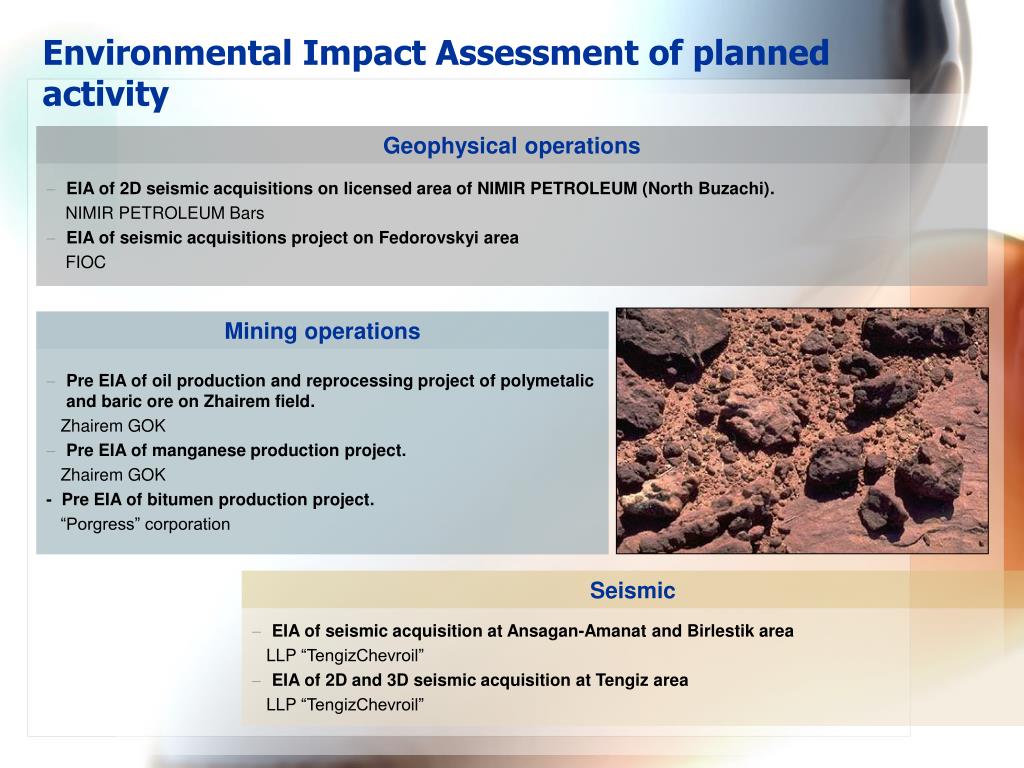 Environmental Impact Assessment of planned activity

Geophysical operations

– EIA of 2D seismic acquisitions on licensed area of NIMIR PETROLEUM (North Buzachi).
NIMIR PETROLEUM Bars
– EIA of seismic acquisitions project on Fedorovskyi area
FIOC

Mining operations

– Pre EIA of oil production and reprocessing project of polymetalic and baric ore on Zhairem field.
Zhairem GOK
– Pre EIA of manganese production project.
Zhairem GOK
- Pre EIA of bitumen production project.
“Porgress” corporation

Seismic

– EIA of seismic acquisition at Ansagan-Amanat and Birlestik area
LLP “TengizChevroil”
– EIA of 2D and 3D seismic acquisition at Tengiz area
LLP “TengizChevroil”